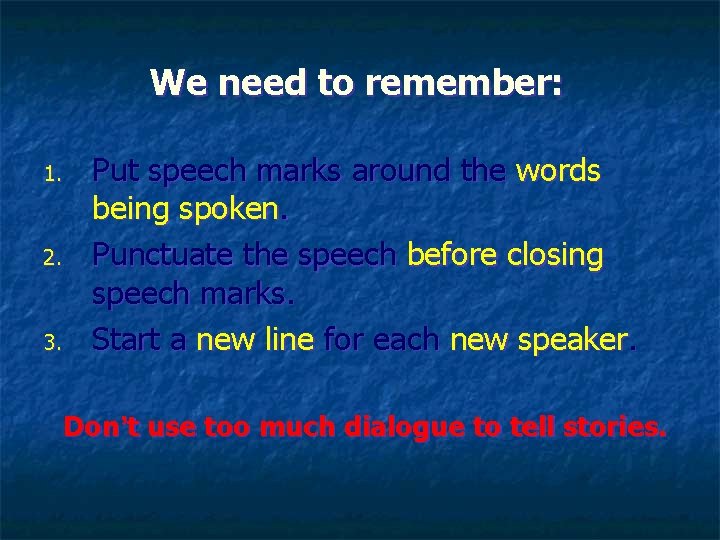 We need to remember:

1. Put speech marks around the words being spoken.
2. Punctuate the speech before closing speech marks.
3. Start a new line for each new speaker.

Don't use too much dialogue to tell stories.